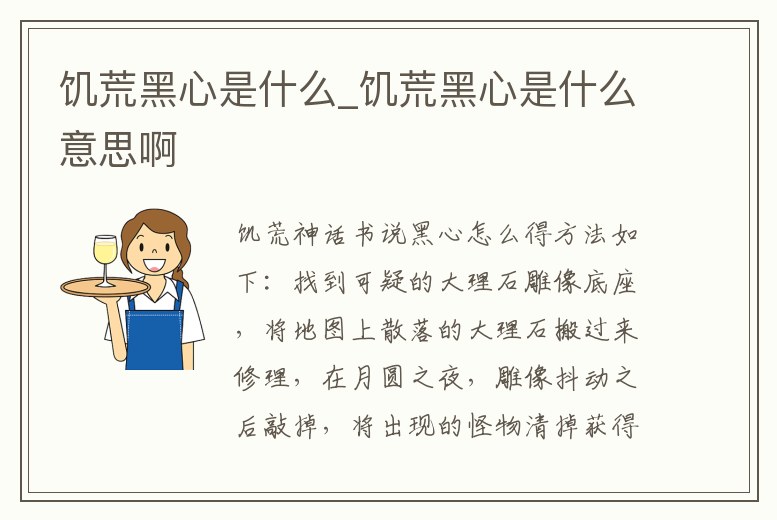 饥荒黑心是什么_饥荒黑心是什么意思啊

饥荒神话书说黑心怎么得方法如下：找到可疑的大理石雕像底座，将地图上散落的大理石搬过来修理，在月圆之夜，雕像抖动之后敲掉，将出现的怪物清掉获得